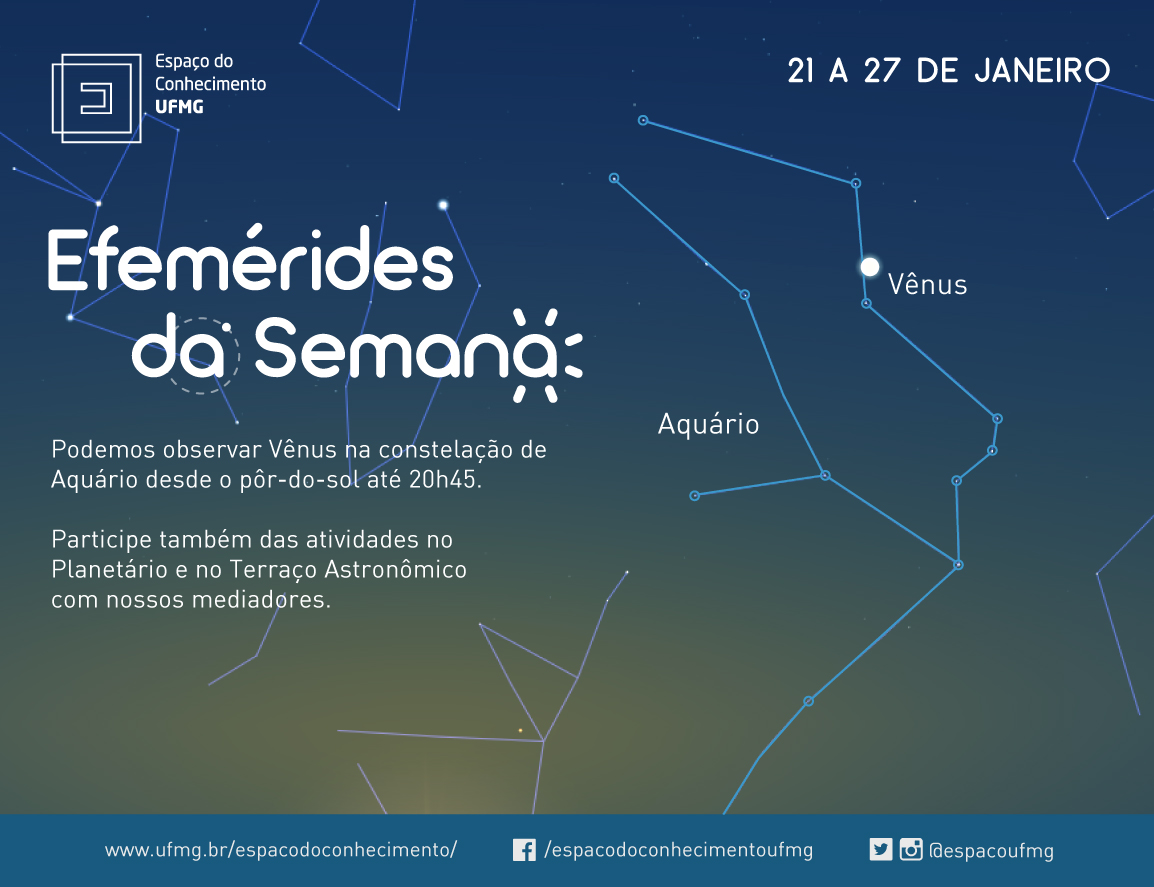 Espaço do Conhecimento UFMG

21 A 27 DE JANEIRO

Efemérides da Semana

Vênus

Aquário

Podemos observar Vênus na constelação de Aquário desde o pôr-do-sol até 20h45.

Participe também das atividades no Planetário e no Terraço Astronômico com nossos mediadores.

www.ufmg.br/espacodoconhecimento/ /espacodoconhecimentoufmg @espacoufmg